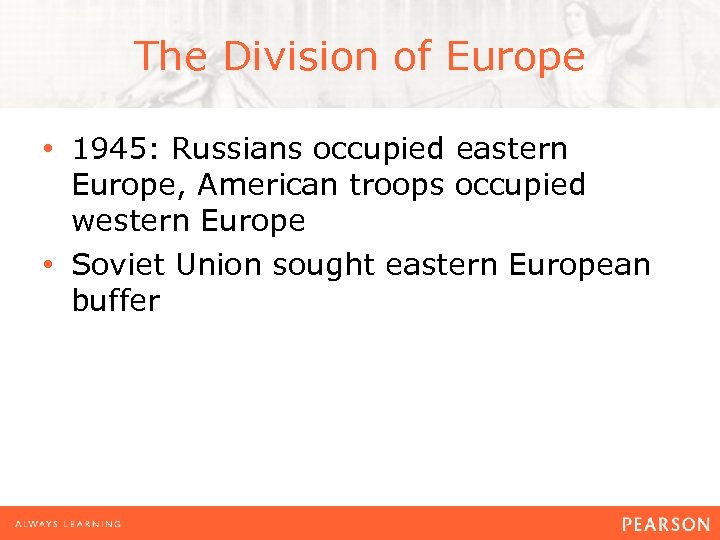 The Division of Europe

• 1945: Russians occupied eastern Europe, American troops occupied western Europe

• Soviet Union sought eastern European buffer

ALWAYS LEARNING

PEARSON